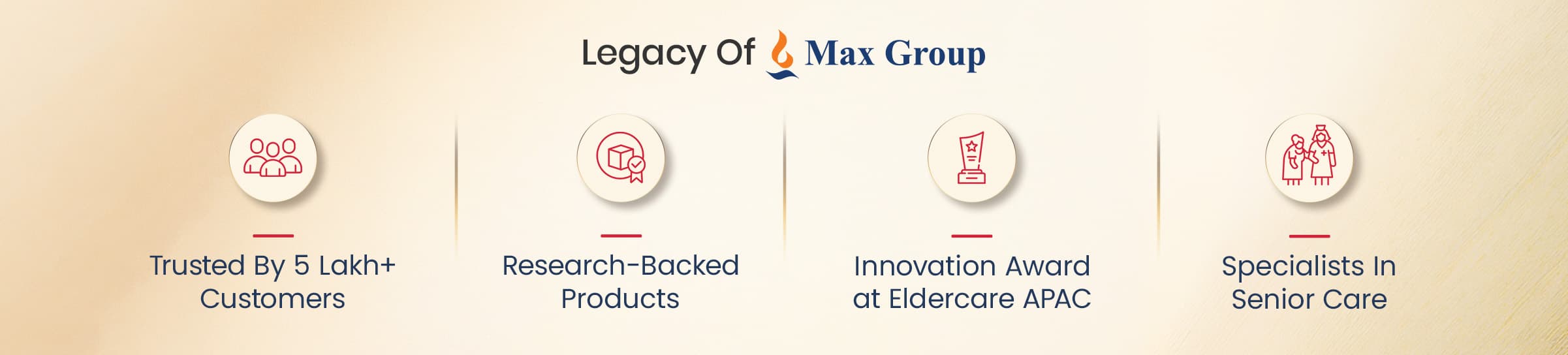 Legacy Of Max Group

Trusted By 5 Lakh+ Customers

Research-Backed Products

Innovation Award at Eldercare APAC

Specialists In Senior Care